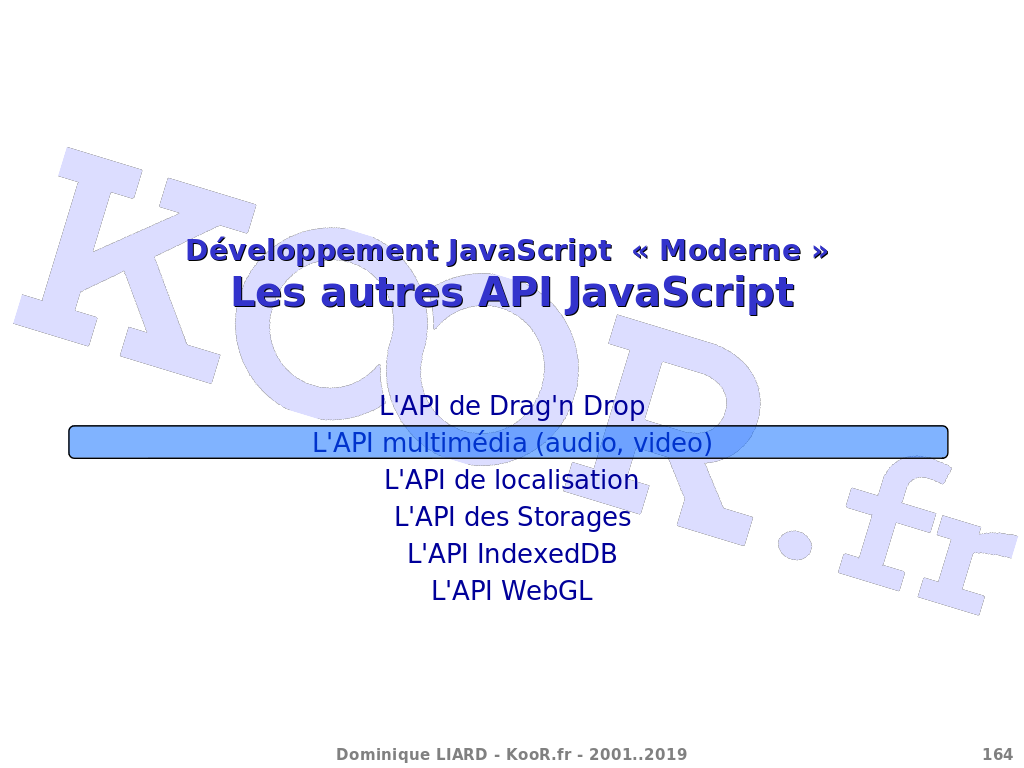 KooR.fr

Développement JavaScript « Moderne »
Les autres API JavaScript

L'API de Drag'n Drop
L'API multimédia (audio, video)
L'API de localisation
L'API des Storages
L'API IndexedDB
L'API WebGL

Dominique LIARD - KooR.fr - 2001..2019

164